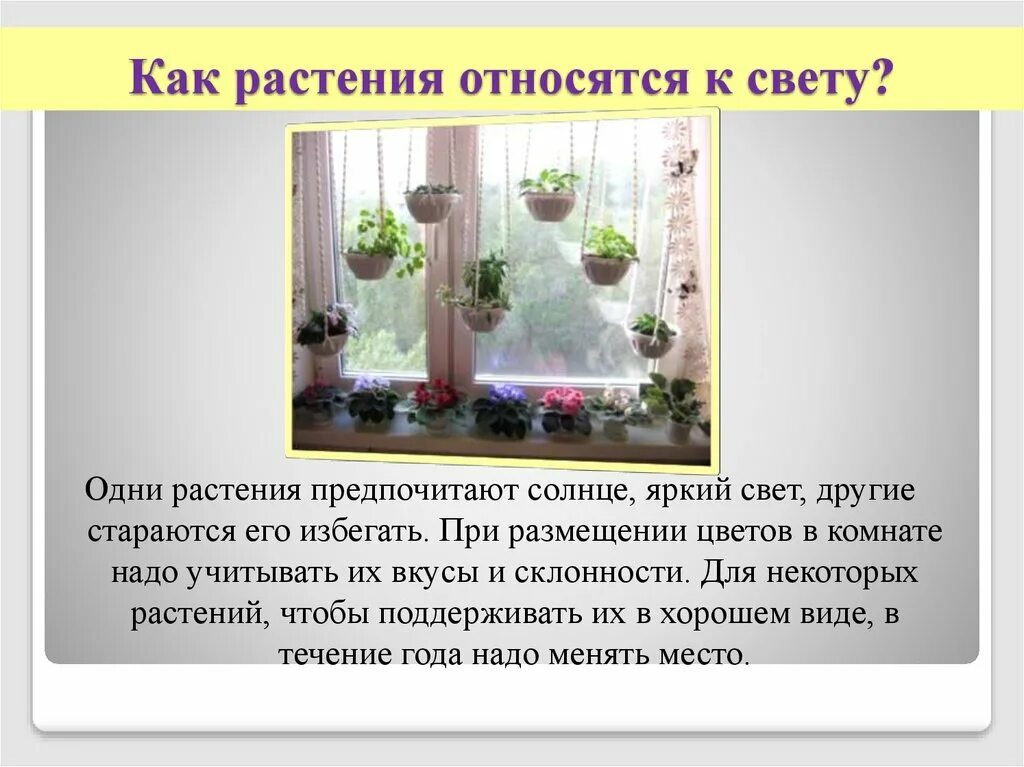 Как растения относятся к свету?

Одни растения предпочитают солнце, яркий свет, другие стараются его избегать. При размещении цветов в комнате надо учитывать их вкусы и склонности. Для некоторых растений, чтобы поддерживать их в хорошем виде, в течение года надо менять место.